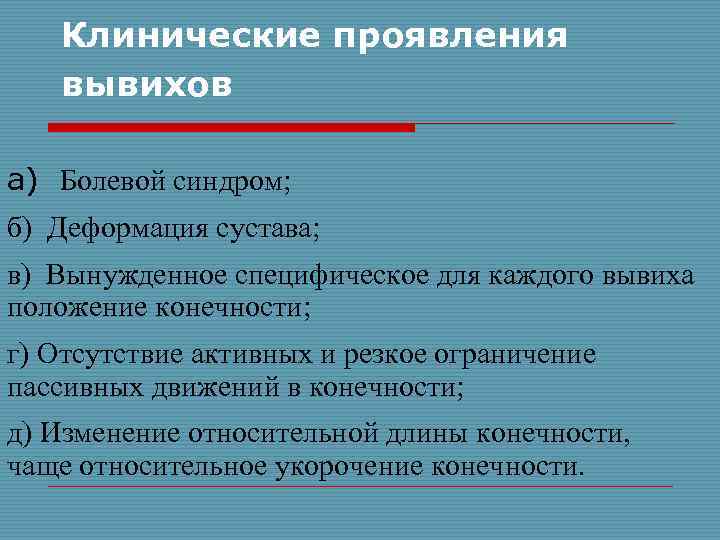 Клинические проявления вывихов

а) Болевой синдром;

б) Деформация сустава;

в) Вынужденное специфическое для каждого вывиха положение конечности;

г) Отсутствие активных и резкое ограничение пассивных движений в конечности;

д) Изменение относительной длины конечности, чаще относительное укорочение конечности.